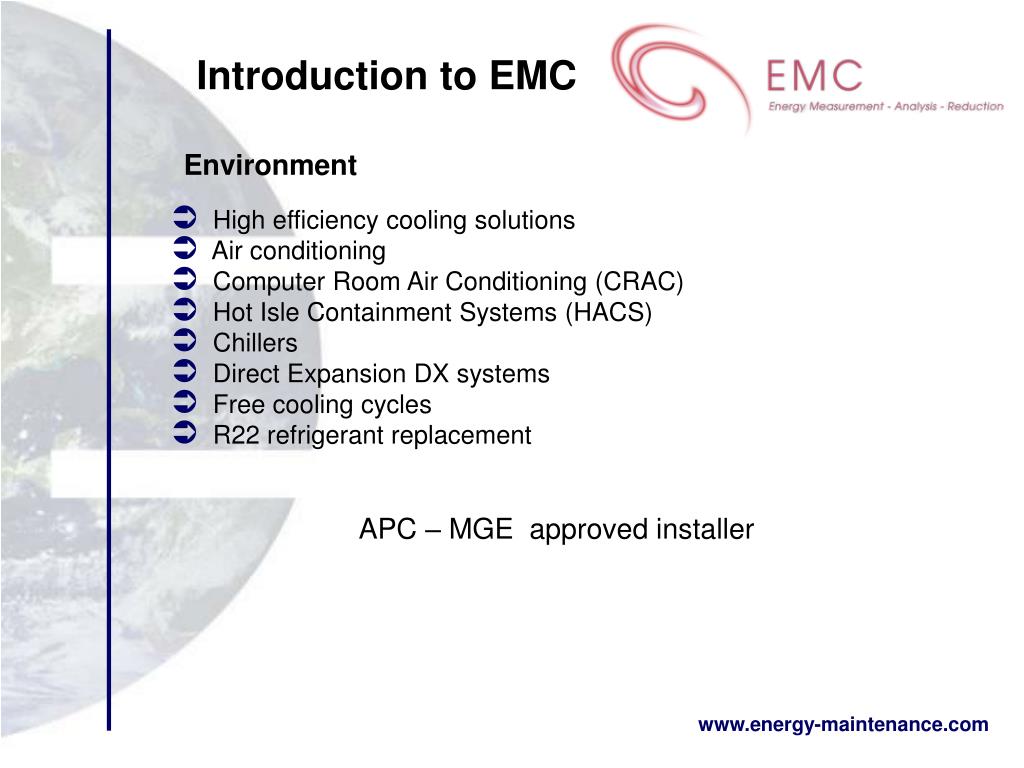 Introduction to EMC

EMC
Energy Measurement - Analysis - Reduction

Environment

➲ High efficiency cooling solutions
➲ Air conditioning
➲ Computer Room Air Conditioning (CRAC)
➲ Hot Isle Containment Systems (HACS)
➲ Chillers
➲ Direct Expansion DX systems
➲ Free cooling cycles
➲ R22 refrigerant replacement

APC – MGE approved installer

www.energy-maintenance.com